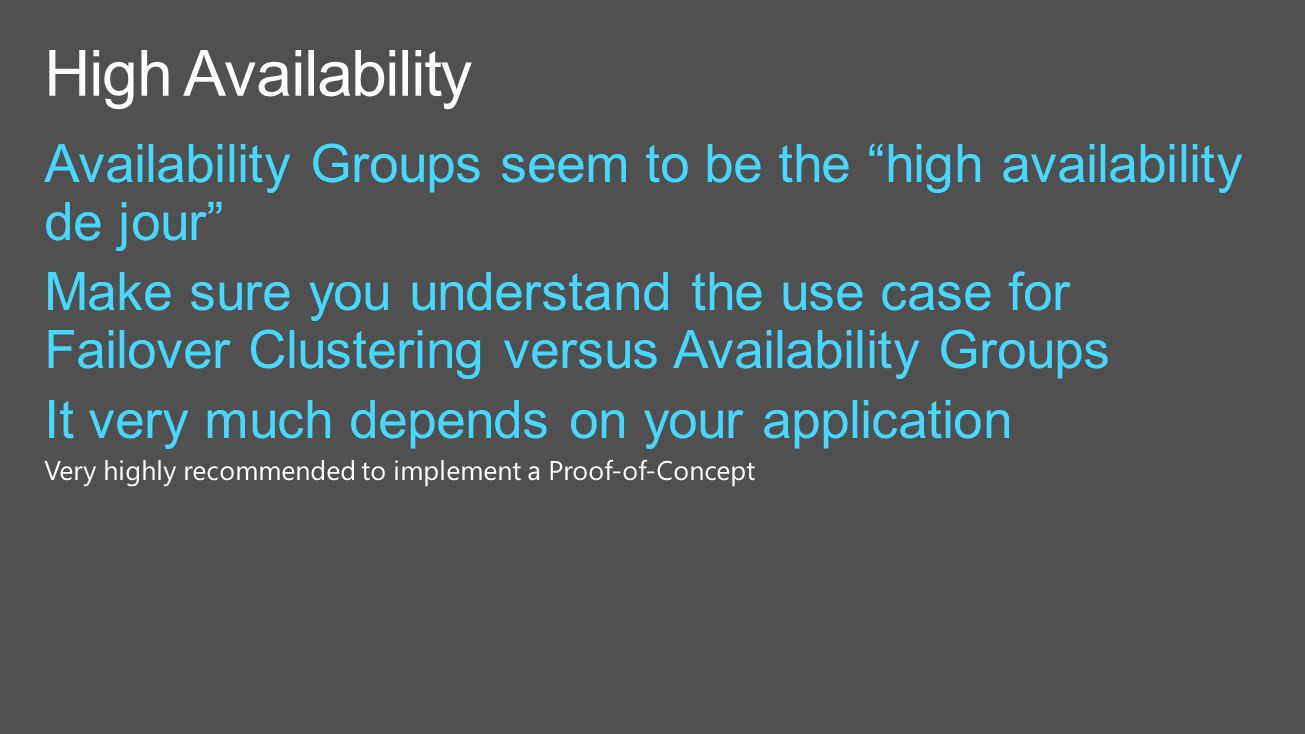 High Availability

Availability Groups seem to be the “high availability de jour”

Make sure you understand the use case for Failover Clustering versus Availability Groups

It very much depends on your application

Very highly recommended to implement a Proof-of-Concept